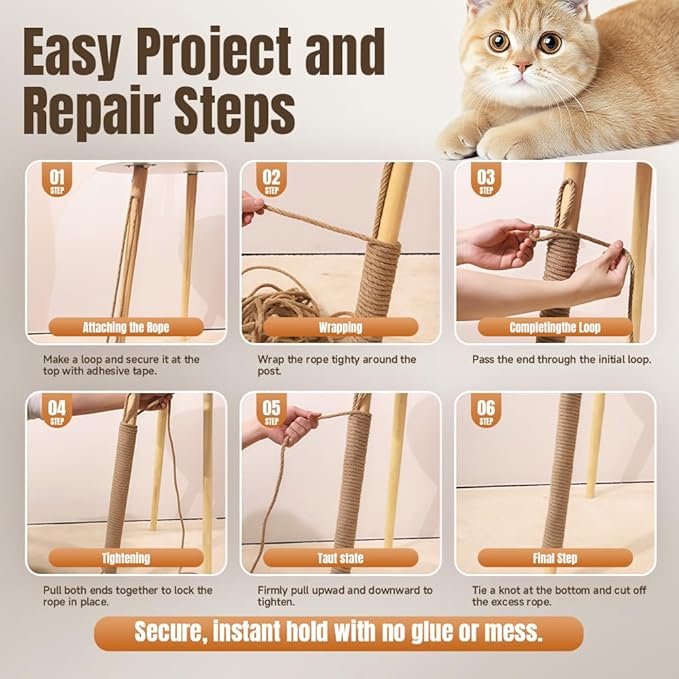 Easy Project and Repair Steps

01 STEP
Attaching the Rope
Make a loop and secure it at the top with adhesive tape.

02 STEP
Wrapping
Wrap the rope tighty around the post.

03 STEP
Completingthe Loop
Pass the end through the initial loop.

04 STEP
Tightening
Pull both ends together to lock the rope in place.

05 STEP
Taut state
Firmly pull upwad and downward to tighten.

06 STEP
Final Step
Tie a knot at the bottom and cut off the excess rope.

Secure, instant hold with no glue or mess.